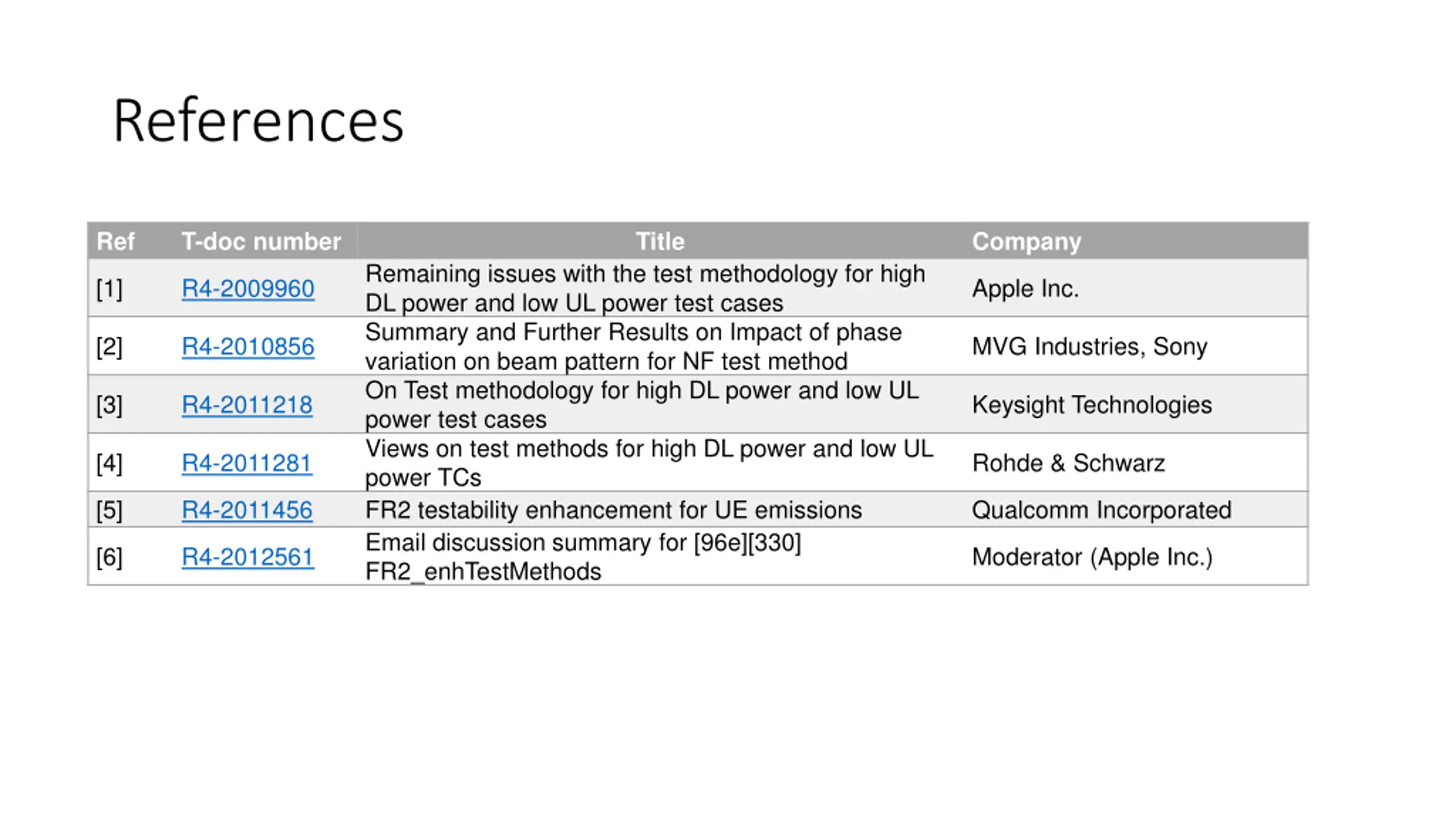 References

| Ref | T-doc number | Title | Company |
|---|---|---|---|
| [1] | R4-2009960 | Remaining issues with the test methodology for high DL power and low UL power test cases | Apple Inc. |
| [2] | R4-2010856 | Summary and Further Results on Impact of phase variation on beam pattern for NF test method | MVG Industries, Sony |
| [3] | R4-2011218 | On Test methodology for high DL power and low UL power test cases | Keysight Technologies |
| [4] | R4-2011281 | Views on test methods for high DL power and low UL power TCs | Rohde & Schwarz |
| [5] | R4-2011456 | FR2 testability enhancement for UE emissions | Qualcomm Incorporated |
| [6] | R4-2012561 | Email discussion summary for [96e][330] FR2_enhTestMethods | Moderator (Apple Inc.) |